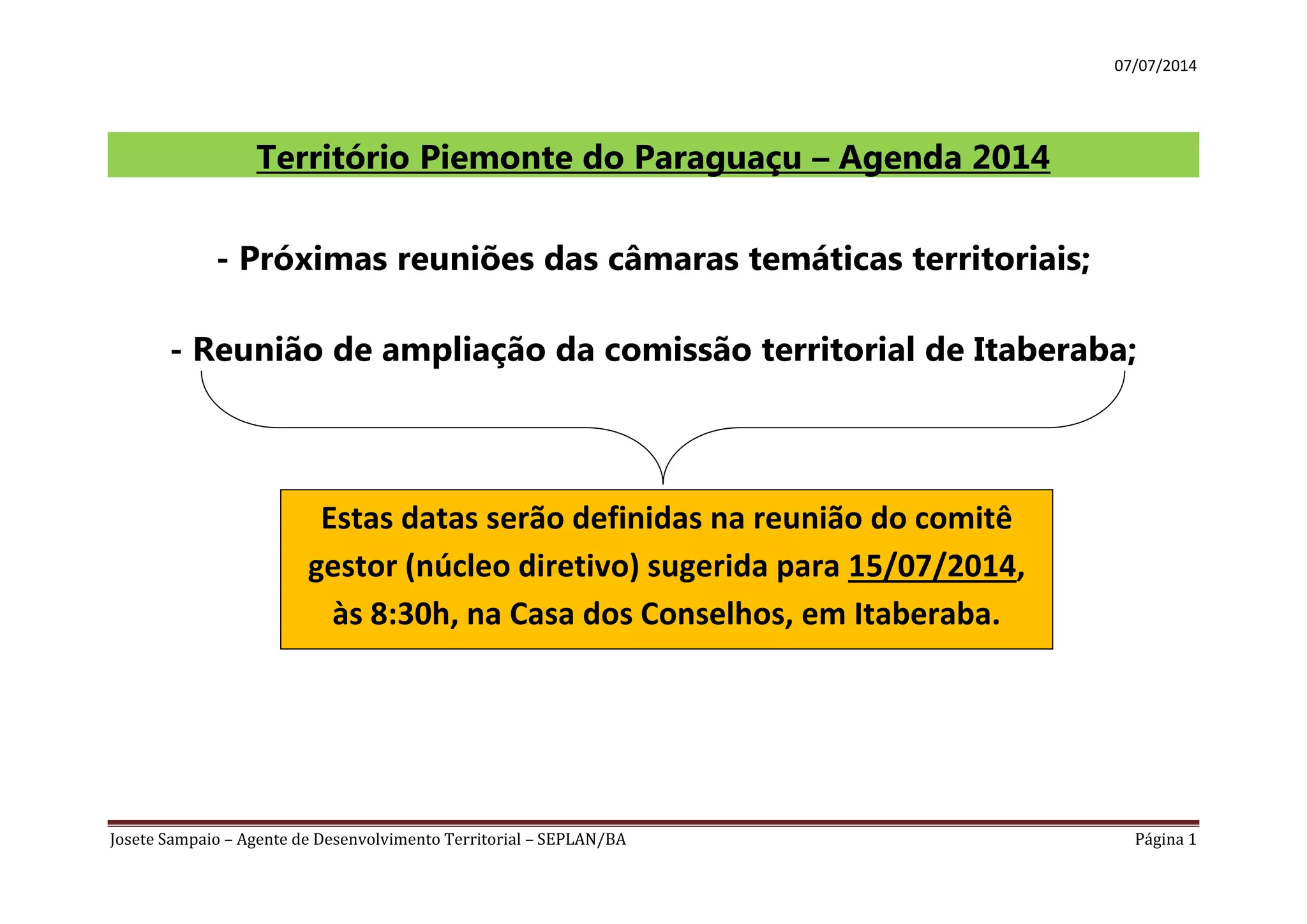 07/07/2014

Território Piemonte do Paraguaçu – Agenda 2014

- Próximas reuniões das câmaras temáticas territoriais;

- Reunião de ampliação da comissão territorial de Itaberaba;

Estas datas serão definidas na reunião do comitê gestor (núcleo diretivo) sugerida para 15/07/2014, às 8:30h, na Casa dos Conselhos, em Itaberaba.

Josete Sampaio – Agente de Desenvolvimento Territorial – SEPLAN/BA

Página 1